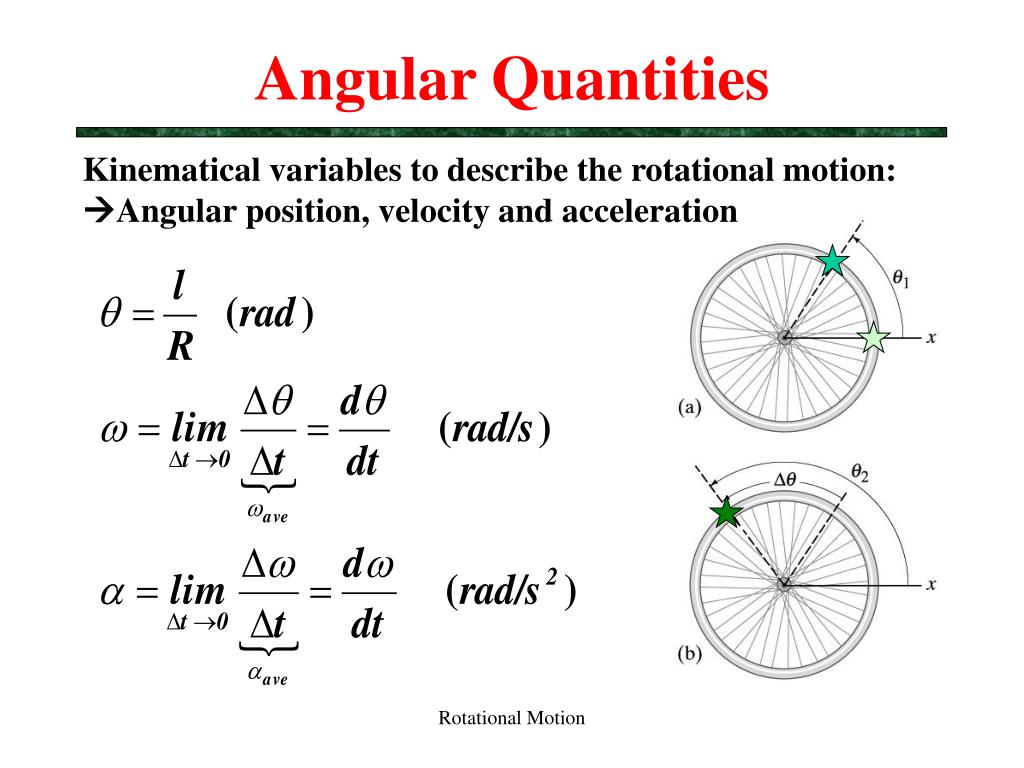 Angular Quantities

Kinematical variables to describe the rotational motion:
→Angular position, velocity and acceleration

$\theta = \frac{l}{R}$ $(rad)$

$\omega = \lim_{\Delta t \to 0} \underbrace{\frac{\Delta\theta}{\Delta t}}_{\omega_{ave}} = \frac{d\theta}{dt}$ $(rad/s)$

$\alpha = \lim_{\Delta t \to 0} \underbrace{\frac{\Delta\omega}{\Delta t}}_{\alpha_{ave}} = \frac{d\omega}{dt}$ $(rad/s^2)$

$\theta_1$
$x$
(a)

$\Delta\theta$
$\theta_2$
$x$
(b)

Rotational Motion